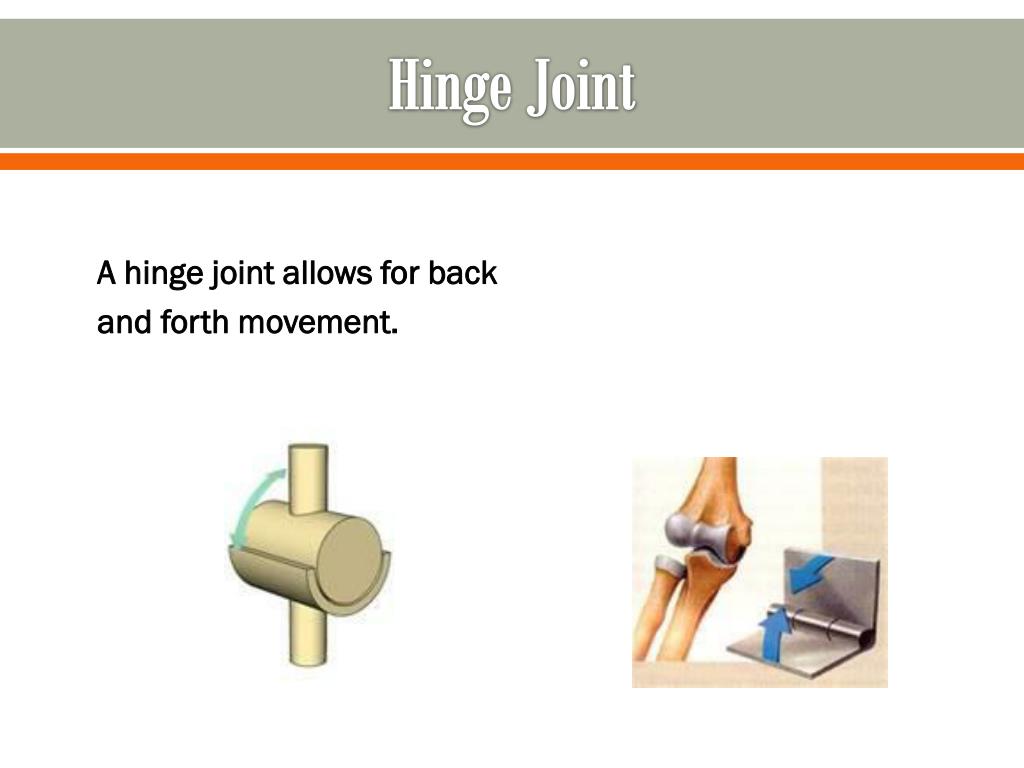 Hinge Joint

A hinge joint allows for back and forth movement.